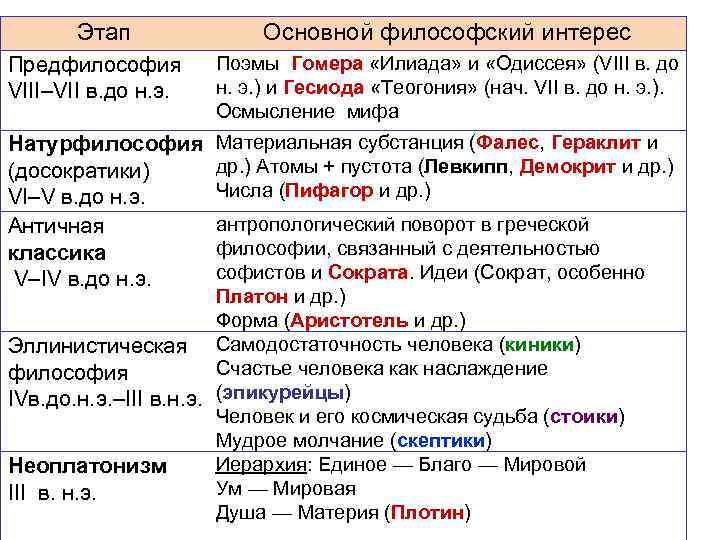 | Этап | Основной философский интерес |
|---|---|
| Предфилософия VIII–VII в.до н.э. | Поэмы Гомера «Илиада» и «Одиссея» (VIII в. до н. э.) и Гесиода «Теогония» (нач. VII в. до н. э.). Осмысление мифа |
| Натурфилософия (досократики) VI–V в.до н.э. | Материальная субстанция (Фалес, Гераклит и др.) Атомы + пустота (Левкипп, Демокрит и др.) Числа (Пифагор и др.) |
| Античная классика V–IV в.до н.э. | антропологический поворот в греческой философии, связанный с деятельностью софистов и Сократа. Идеи (Сократ, особенно Платон и др.) Форма (Аристотель и др.) |
| Эллинистическая философия IVв.до.н.э.–III в.н.э. | Самодостаточность человека (киники) Счастье человека как наслаждение (эпикурейцы) Человек и его космическая судьба (стоики) Мудрое молчание (скептики) |
| Неоплатонизм III в. н.э. | Иерархия: Единое — Благо — Мировой Ум — Мировая Душа — Материя (Плотин) |